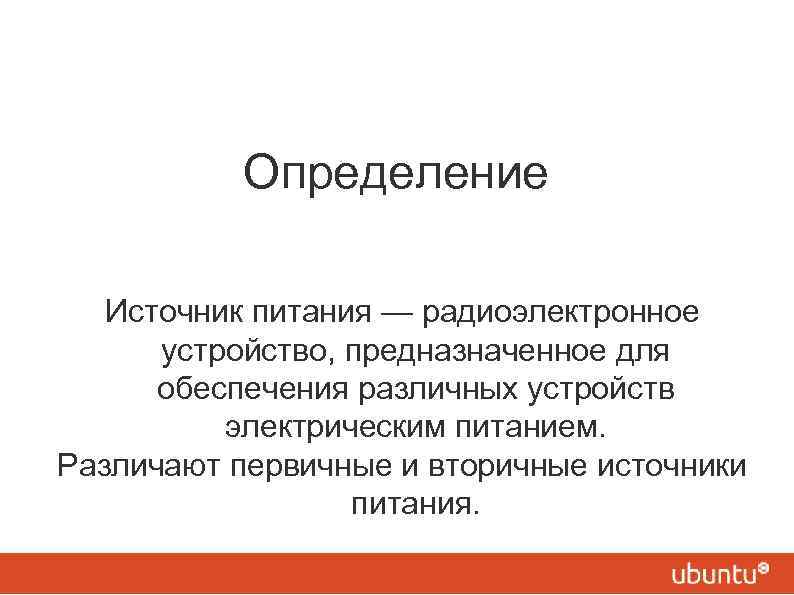 Определение

Источник питания — радиоэлектронное устройство, предназначенное для обеспечения различных устройств электрическим питанием.
Различают первичные и вторичные источники питания.

ubuntu®